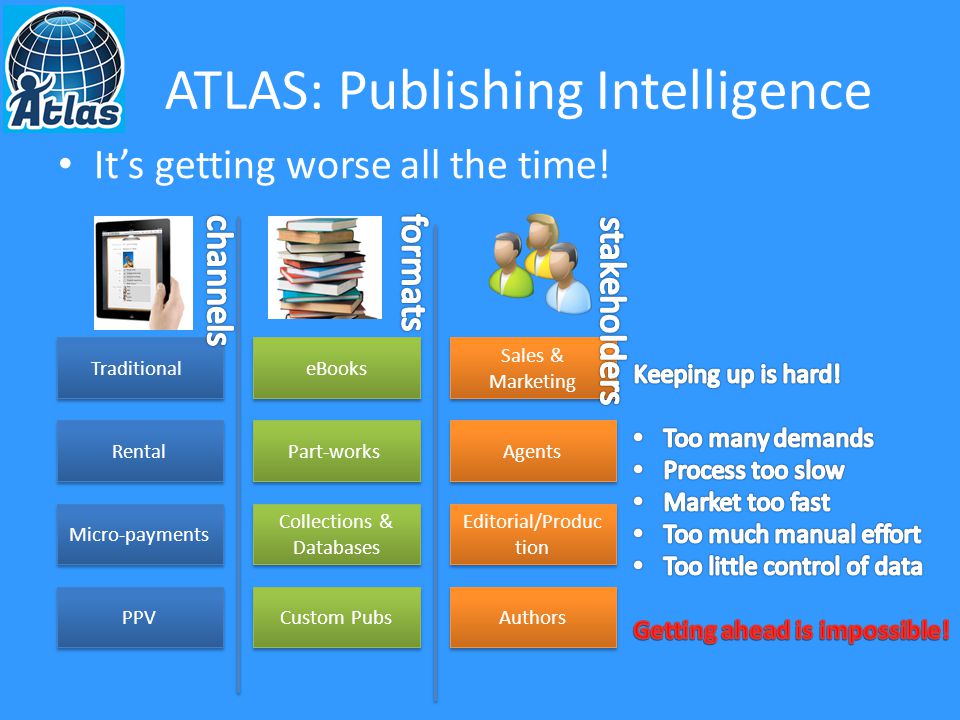 Atlas

ATLAS: Publishing Intelligence

• It's getting worse all the time!

channels

Traditional

Rental

Micro-payments

PPV

formats

eBooks

Part-works

Collections & Databases

Custom Pubs

stakeholders

Sales & Marketing

Agents

Editorial/Production

Authors

Keeping up is hard!

• Too many demands
• Process too slow
• Market too fast
• Too much manual effort
• Too little control of data

Getting ahead is impossible!